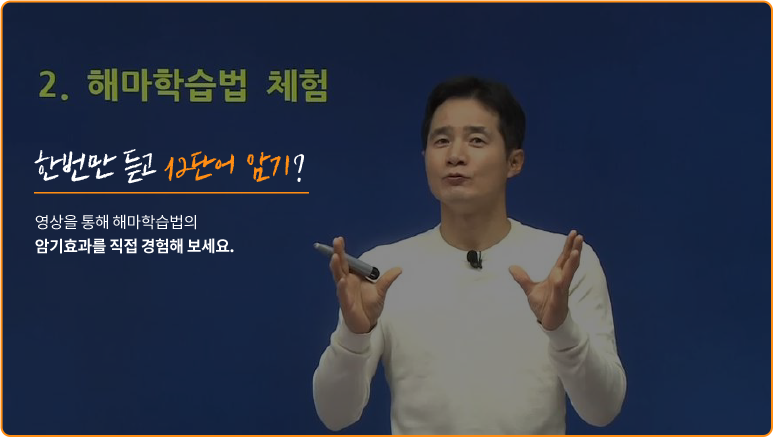 2. 해마학습법 체험

한번만 듣고 12단어 암기?

영상을 통해 해마학습법의
암기효과를 직접 경험해 보세요.